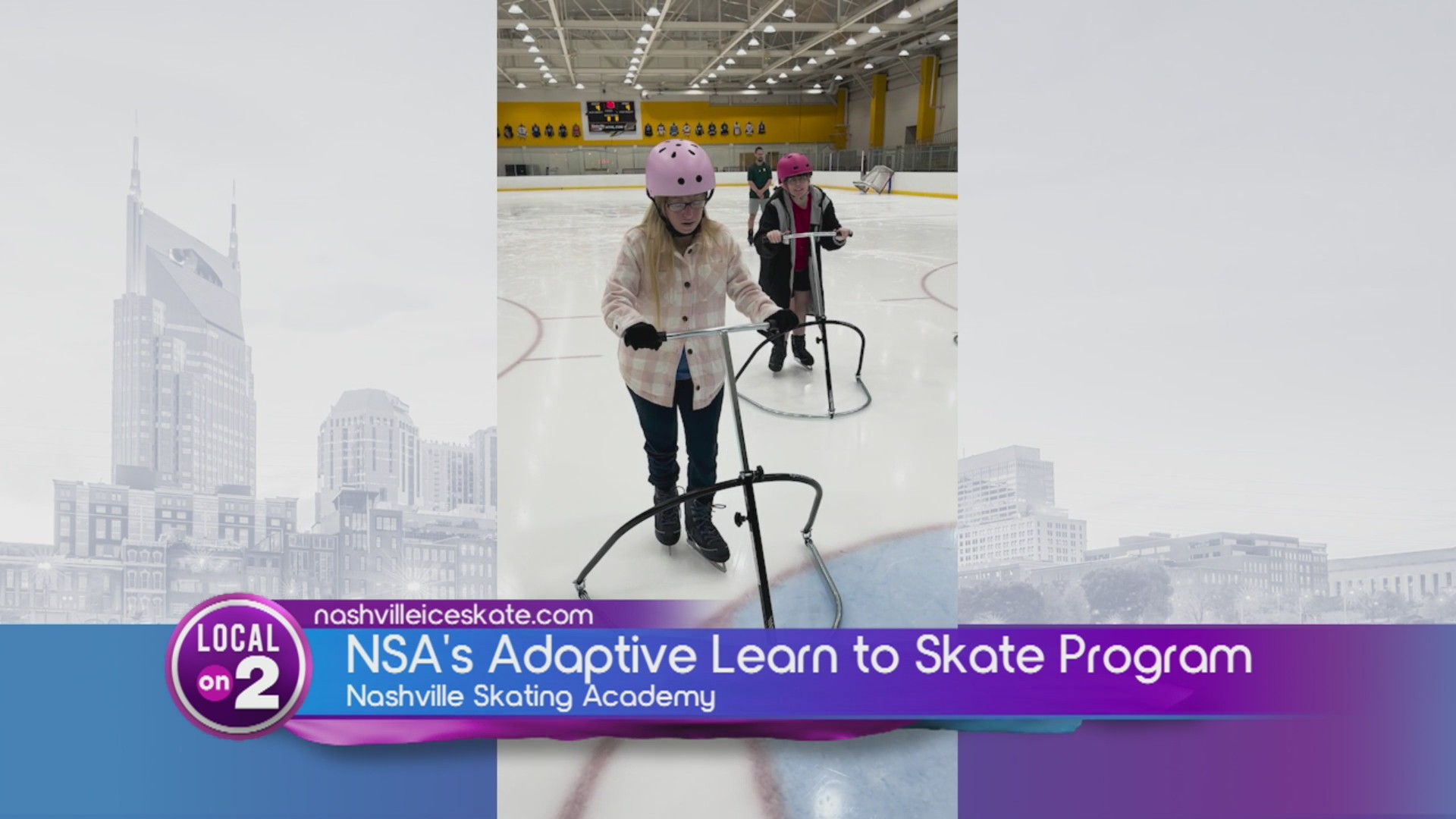 LOCAL on 2

nashvilleiceskate.com

NSA's Adaptive Learn to Skate Program

Nashville Skating Academy